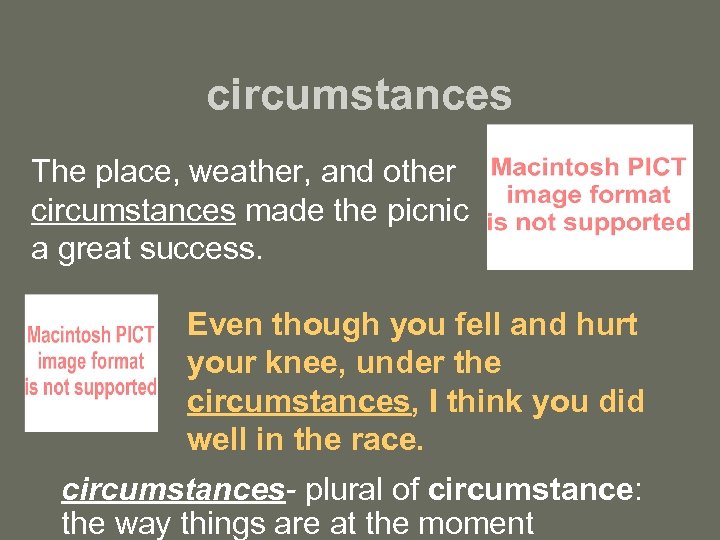 circumstances

The place, weather, and other circumstances made the picnic a great success.

Macintosh PICT image format is not supported

Macintosh PICT image format is not supported

Even though you fell and hurt your knee, under the circumstances, I think you did well in the race.

circumstances- plural of circumstance: the way things are at the moment